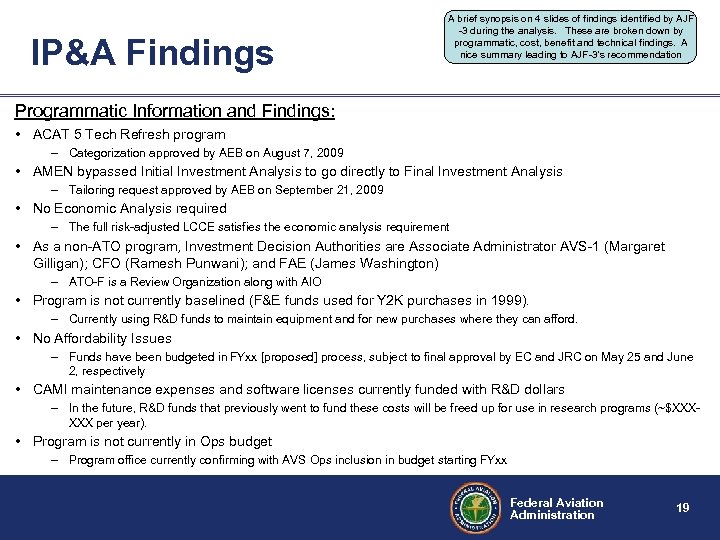 IP&A Findings

A brief synopsis on 4 slides of findings identified by AJF-3 during the analysis. These are broken down by programmatic, cost, benefit and technical findings. A nice summary leading to AJF-3's recommendation

Programmatic Information and Findings:

• ACAT 5 Tech Refresh program
– Categorization approved by AEB on August 7, 2009

• AMEN bypassed Initial Investment Analysis to go directly to Final Investment Analysis
– Tailoring request approved by AEB on September 21, 2009

• No Economic Analysis required
– The full risk-adjusted LCCE satisfies the economic analysis requirement

• As a non-ATO program, Investment Decision Authorities are Associate Administrator AVS-1 (Margaret Gilligan); CFO (Ramesh Punwani); and FAE (James Washington)
– ATO-F is a Review Organization along with AIO

• Program is not currently baselined (F&E funds used for Y2K purchases in 1999).
– Currently using R&D funds to maintain equipment and for new purchases where they can afford.

• No Affordability Issues
– Funds have been budgeted in FYxx [proposed] process, subject to final approval by EC and JRC on May 25 and June 2, respectively

• CAMI maintenance expenses and software licenses currently funded with R&D dollars
– In the future, R&D funds that previously went to fund these costs will be freed up for use in research programs (~$XXX-XXX per year).

• Program is not currently in Ops budget
– Program office currently confirming with AVS Ops inclusion in budget starting FYxx

FEDERAL AVIATION ADMINISTRATION

Federal Aviation Administration

19